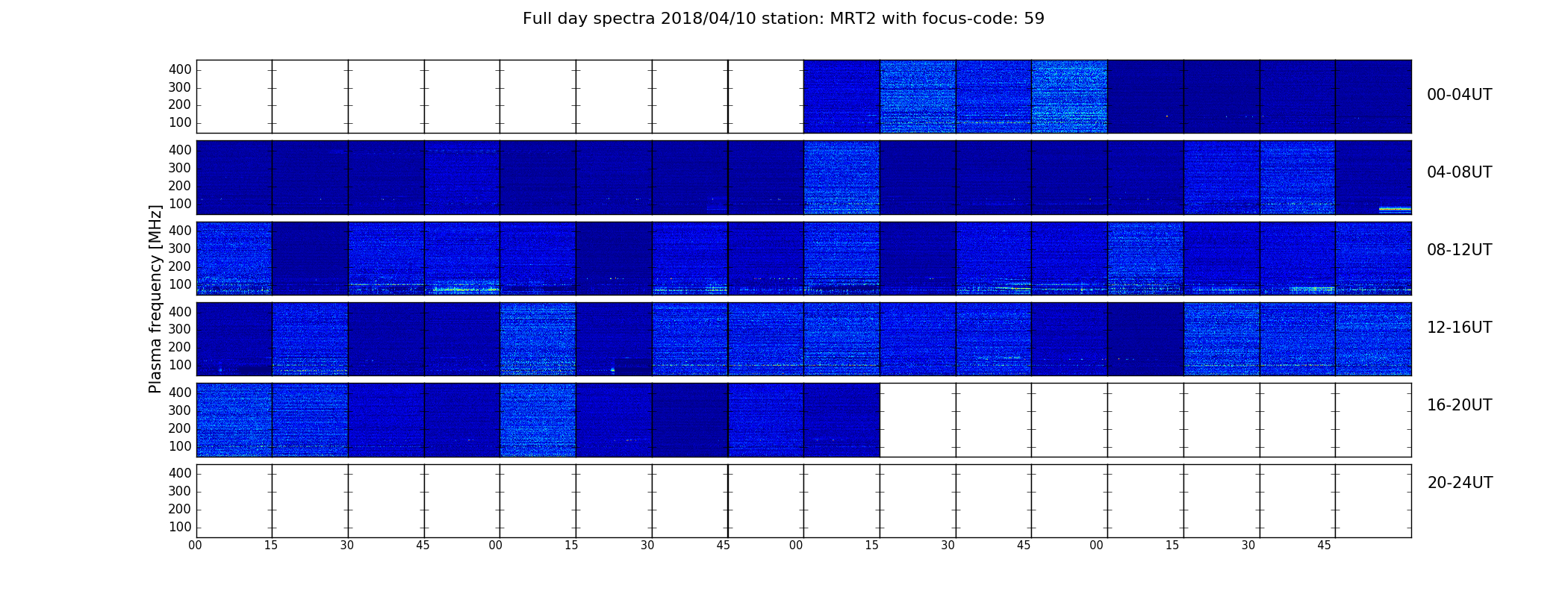 Full day spectra 2018/04/10 station: MRT2 with focus-code: 59

Plasma frequency [MHz]

400
300
200
100
00-04UT

400
300
200
100
04-08UT

400
300
200
100
08-12UT

400
300
200
100
12-16UT

400
300
200
100
16-20UT

400
300
200
100
20-24UT

00 15 30 45 00 15 30 45 00 15 30 45 00 15 30 45